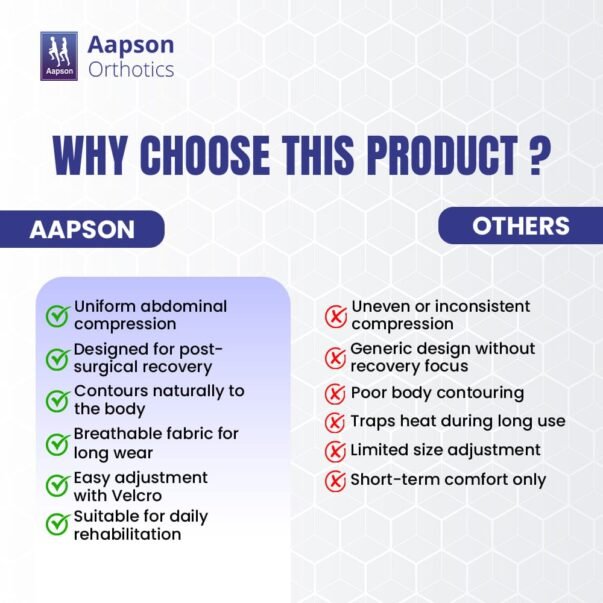 Aapson

Aapson
Orthotics

WHY CHOOSE THIS PRODUCT ?

AAPSON

Uniform abdominal compression

Designed for post-surgical recovery

Contours naturally to the body

Breathable fabric for long wear

Easy adjustment with Velcro

Suitable for daily rehabilitation

OTHERS

Uneven or inconsistent compression

Generic design without recovery focus

Poor body contouring

Traps heat during long use

Limited size adjustment

Short-term comfort only